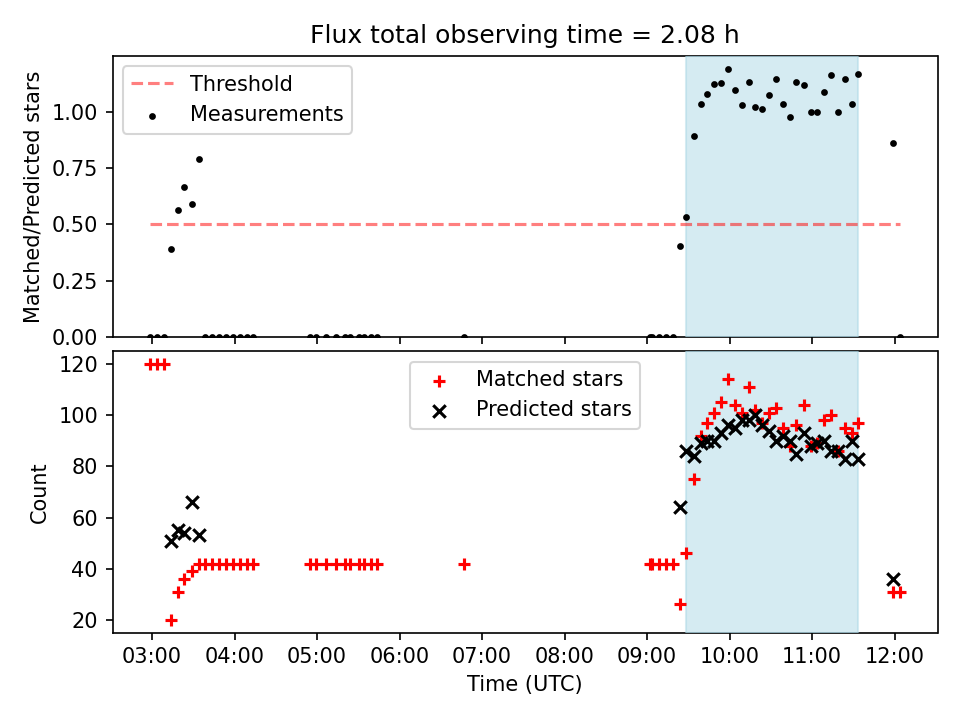 Flux total observing time = 2.08 h

Threshold
Measurements

Matched/Predicted stars

1.00
0.75
0.50
0.25
0.00

Matched stars
Predicted stars

Count

120
100
80
60
40
20

03:00 04:00 05:00 06:00 07:00 08:00 09:00 10:00 11:00 12:00

Time (UTC)